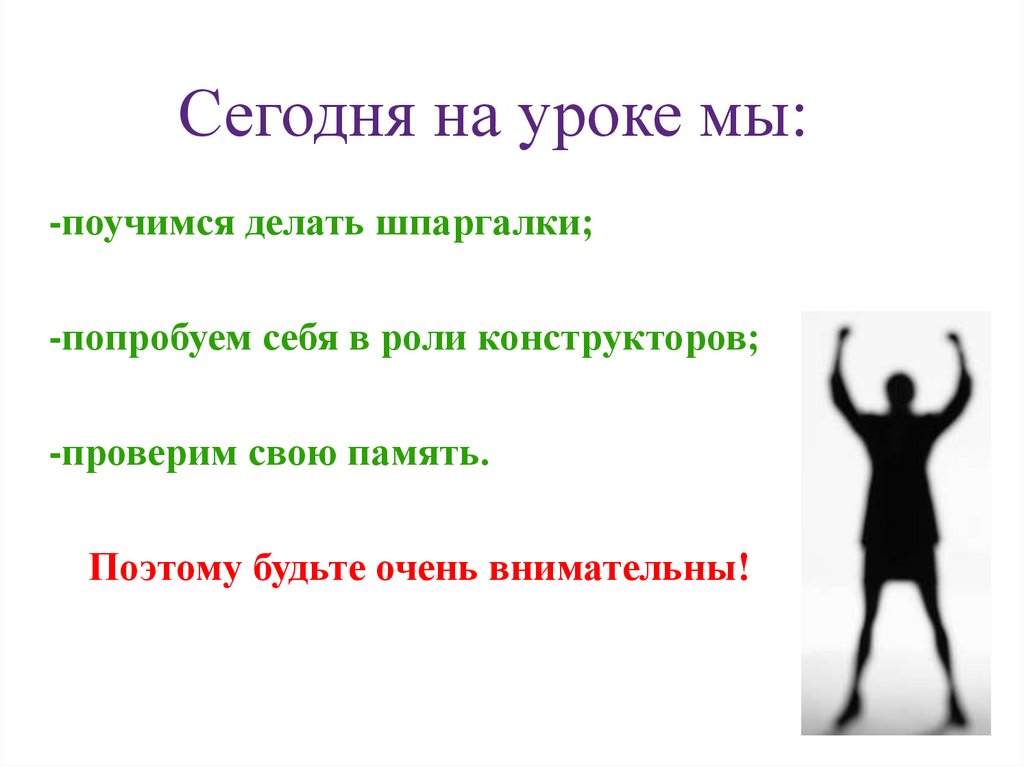 Сегодня на уроке мы:

-поучимся делать шпаргалки;

-попробуем себя в роли конструкторов;

-проверим свою память.

Поэтому будьте очень внимательны!